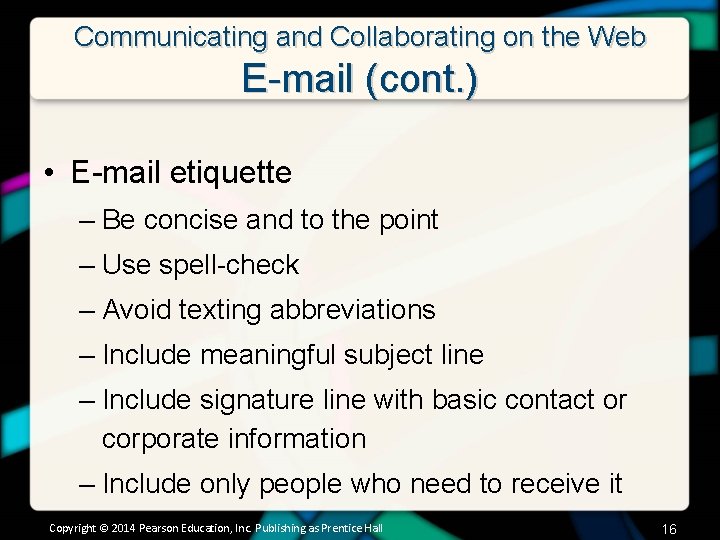 Communicating and Collaborating on the Web
E-mail (cont.)

• E-mail etiquette
– Be concise and to the point
– Use spell-check
– Avoid texting abbreviations
– Include meaningful subject line
– Include signature line with basic contact or corporate information
– Include only people who need to receive it

Copyright © 2014 Pearson Education, Inc. Publishing as Prentice Hall

16